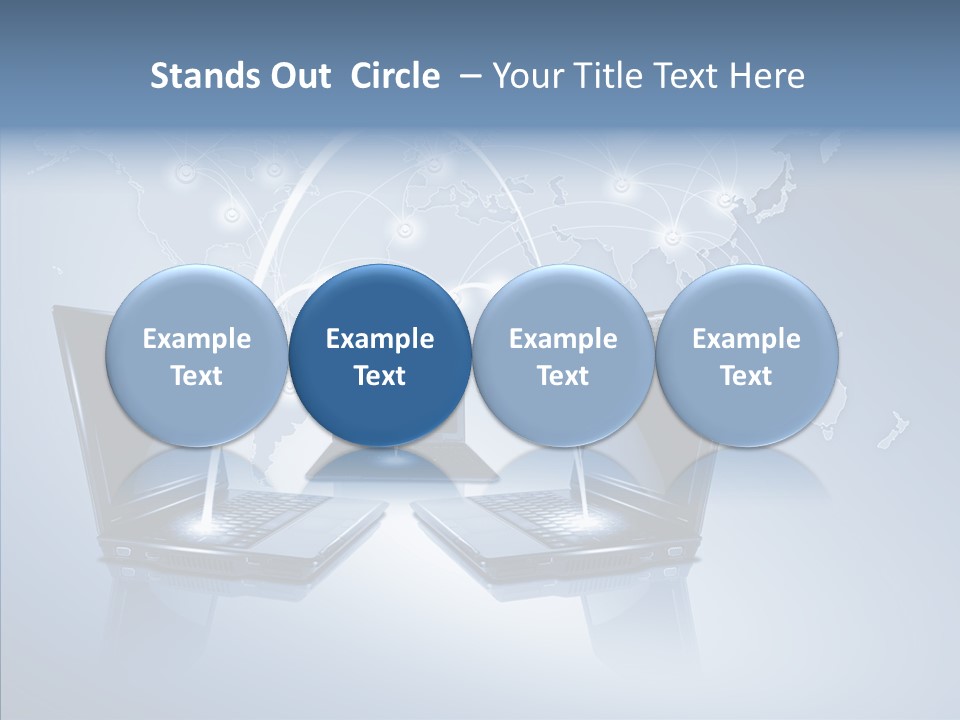 Stands Out Circle – Your Title Text Here

Example Text

Example Text

Example Text

Example Text